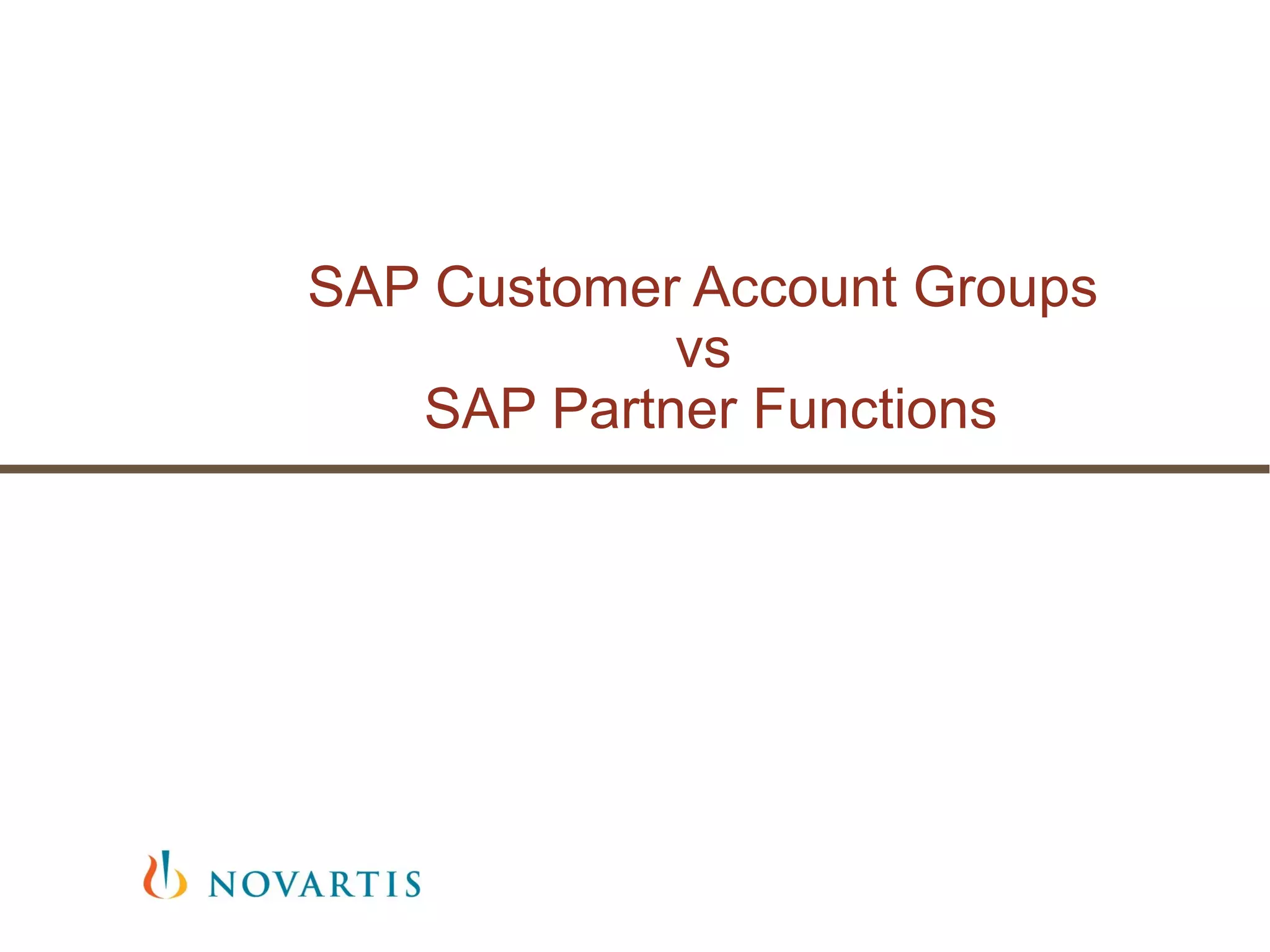 SAP Customer Account Groups
vs
SAP Partner Functions

NOVARTIS